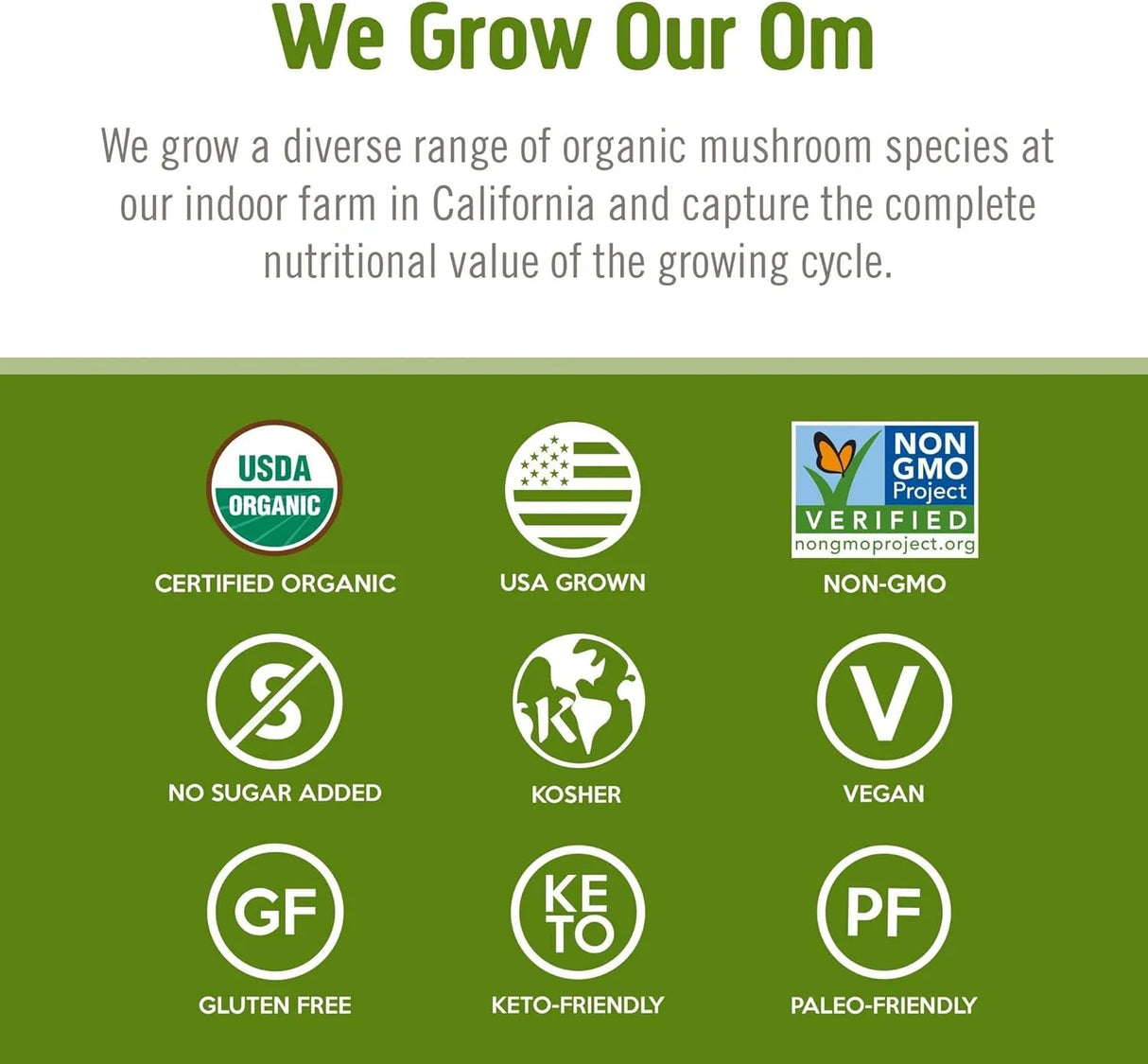 We Grow Our Om

We grow a diverse range of organic mushroom species at our indoor farm in California and capture the complete nutritional value of the growing cycle.

USDA ORGANIC

CERTIFIED ORGANIC

USA GROWN

NON GMO Project VERIFIED nongmoproject.org

NON-GMO

S

NO SUGAR ADDED

K

KOSHER

V

VEGAN

GF

GLUTEN FREE

KETO

KETO-FRIENDLY

PF

PALEO-FRIENDLY